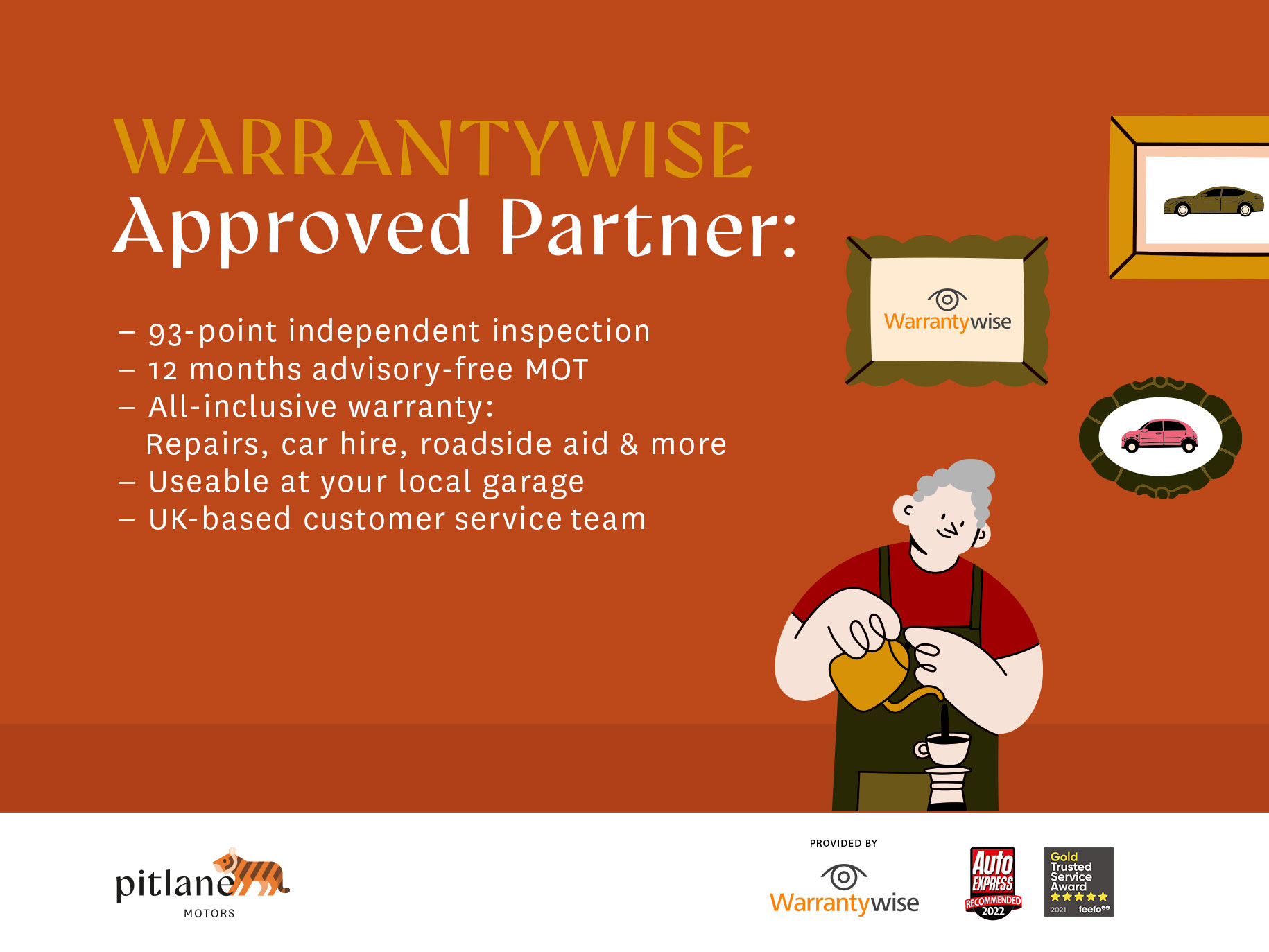 WARRANTYWISE
Approved Partner:

– 93-point independent inspection
– 12 months advisory-free MOT
– All-inclusive warranty:
Repairs, car hire, roadside aid & more
– Useable at your local garage
– UK-based customer service team

Warrantywise

pitlane
MOTORS

PROVIDED BY
Warrantywise

Auto EXPRESS RECOMMENDED 2022

Gold Trusted Service Award 2021 feefo